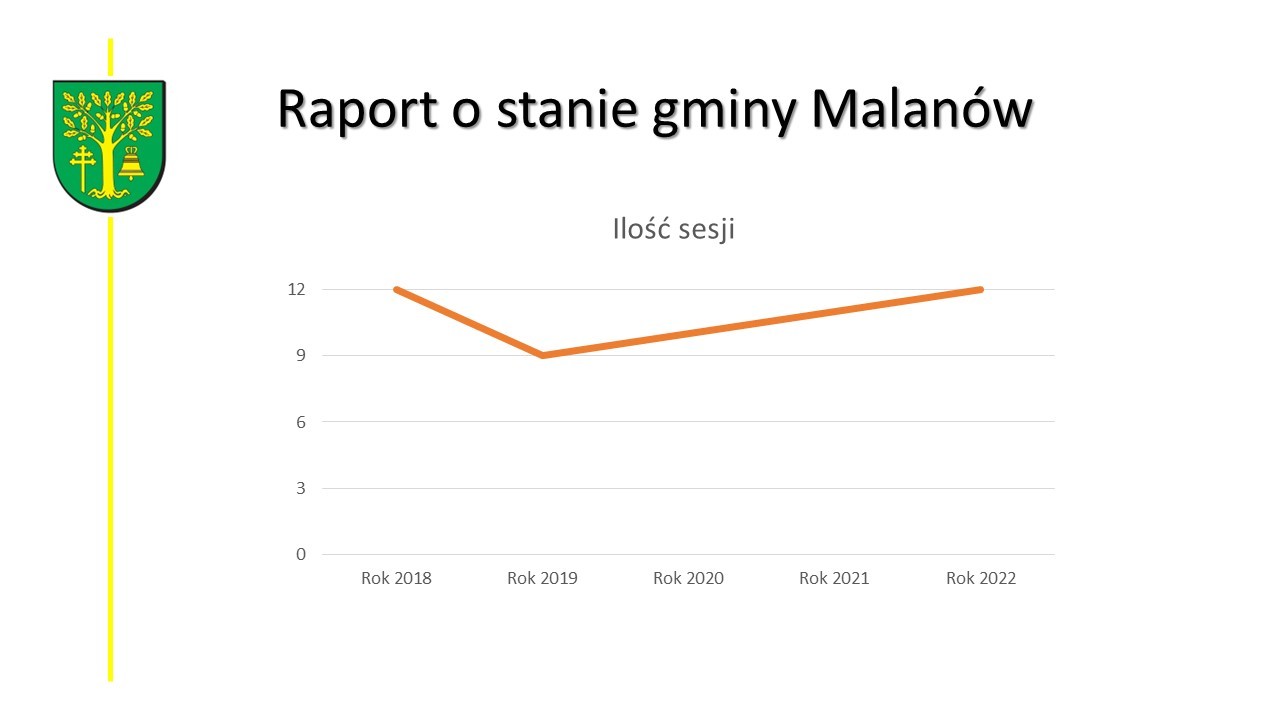 Raport o stanie gminy Malanów

Ilość sesji

12
9
6
3
0

Rok 2018
Rok 2019
Rok 2020
Rok 2021
Rok 2022